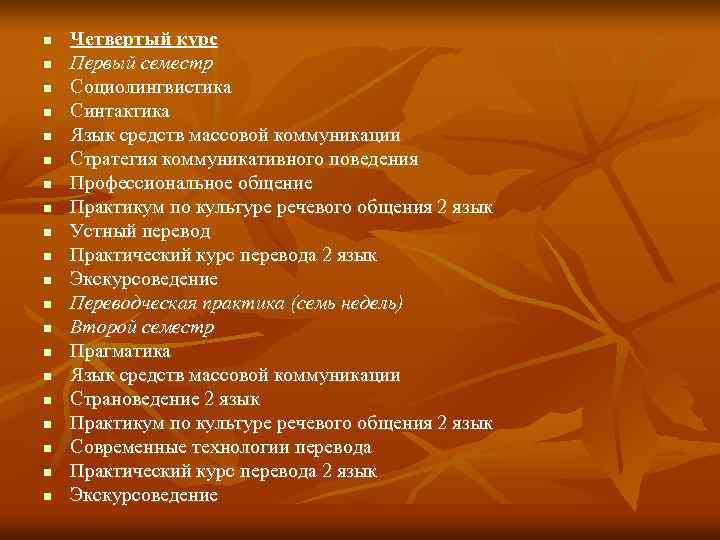 - Четвертый курс
- Первый семестр
- Социолингвистика
- Синтактика
- Язык средств массовой коммуникации
- Стратегия коммуникативного поведения
- Профессиональное общение
- Практикум по культуре речевого общения 2 язык
- Устный перевод
- Практический курс перевода 2 язык
- Экскурсоведение
- Переводческая практика (семь недель)
- Второй семестр
- Прагматика
- Язык средств массовой коммуникации
- Страноведение 2 язык
- Практикум по культуре речевого общения 2 язык
- Современные технологии перевода
- Практический курс перевода 2 язык
- Экскурсоведение